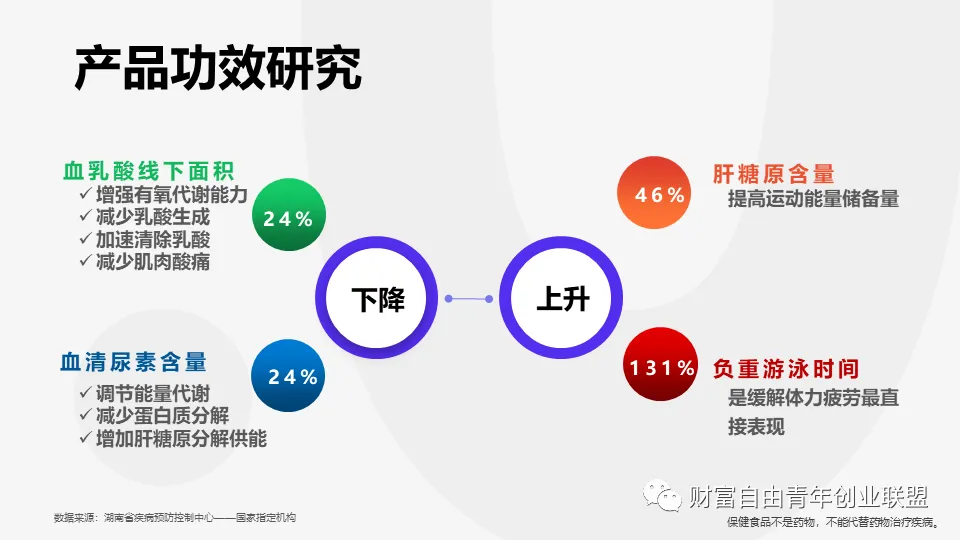 产品功效研究

血乳酸线下面积
✓ 增强有氧代谢能力
✓ 减少乳酸生成
✓ 加速清除乳酸
✓ 减少肌肉酸痛

24%

血清尿素含量
✓ 调节能量代谢
✓ 减少蛋白质分解
✓ 增加肝糖原分解供能

24%

下降

上升

46%

肝糖原含量
提高运动能量储备量

131%

负重游泳时间
是缓解体力疲劳最直接表现

数据来源：湖南省疾病预防控制中心——国家指定机构

财富自由青年创业联盟

保健食品不是药物，不能代替药物治疗疾病。